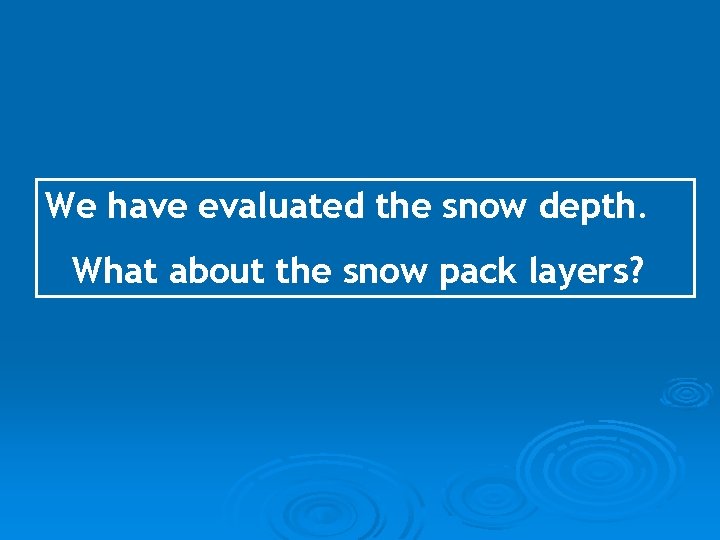 We have evaluated the snow depth.

What about the snow pack layers?